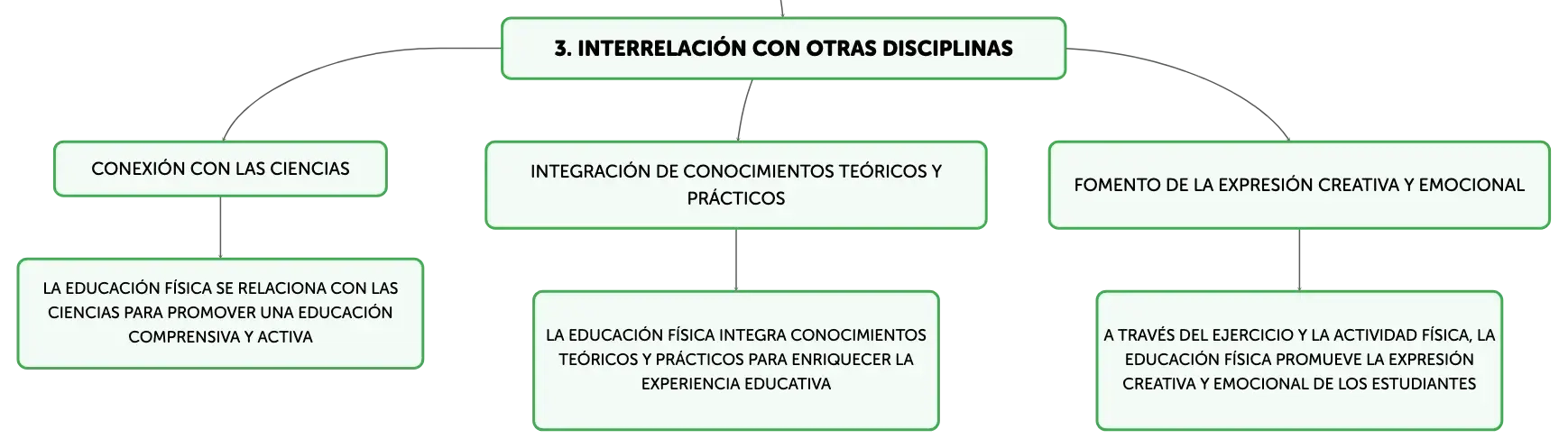 3. INTERRELACIÓN CON OTRAS DISCIPLINAS

CONEXIÓN CON LAS CIENCIAS

LA EDUCACIÓN FÍSICA SE RELACIONA CON LAS CIENCIAS PARA PROMOVER UNA EDUCACIÓN COMPRENSIVA Y ACTIVA

INTEGRACIÓN DE CONOCIMIENTOS TEÓRICOS Y PRÁCTICOS

LA EDUCACIÓN FÍSICA INTEGRA CONOCIMIENTOS TEÓRICOS Y PRÁCTICOS PARA ENRIQUECER LA EXPERIENCIA EDUCATIVA

FOMENTO DE LA EXPRESIÓN CREATIVA Y EMOCIONAL

A TRAVÉS DEL EJERCICIO Y LA ACTIVIDAD FÍSICA, LA EDUCACIÓN FÍSICA PROMUEVE LA EXPRESIÓN CREATIVA Y EMOCIONAL DE LOS ESTUDIANTES